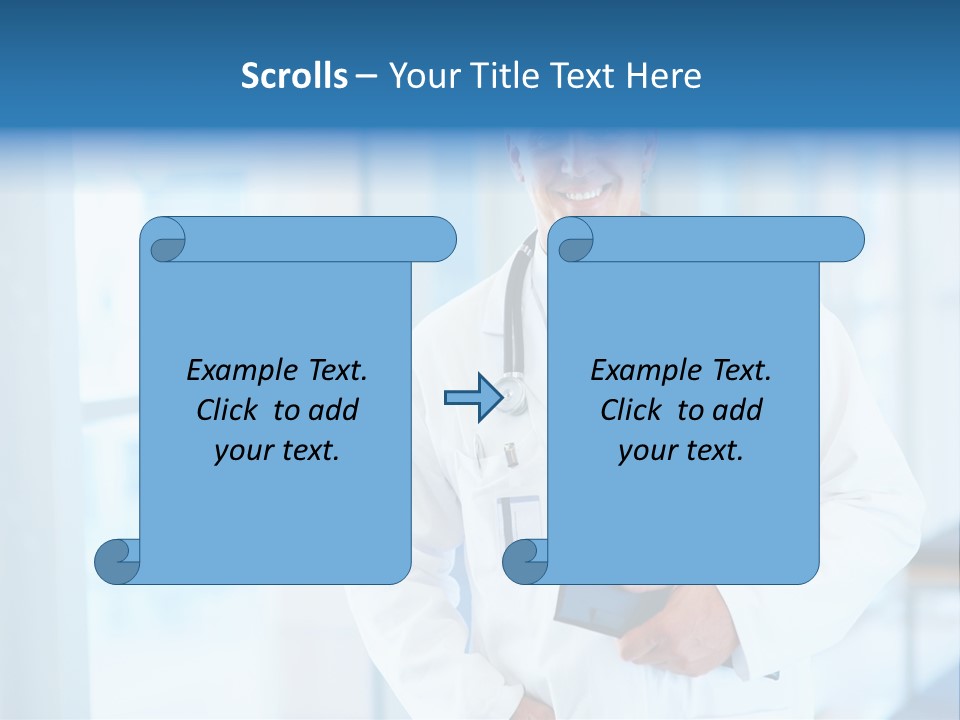 Scrolls – Your Title Text Here

Example Text. Click to add your text.

Example Text. Click to add your text.